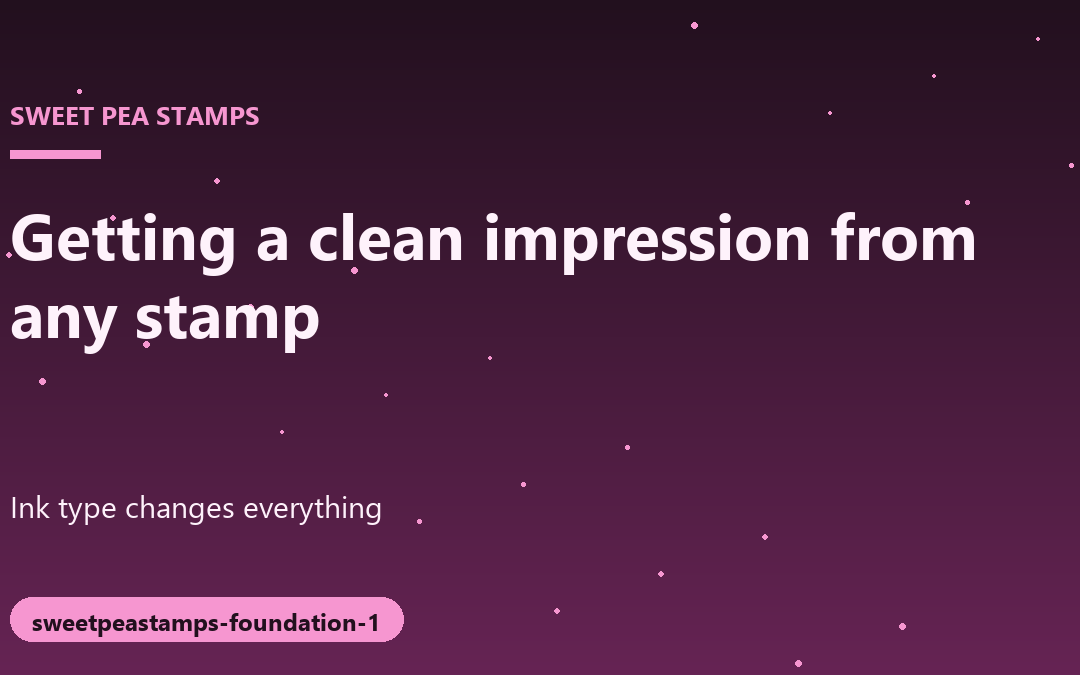 SWEET PEA STAMPS

Getting a clean impression from any stamp

Ink type changes everything

sweetpeastamps-foundation-1